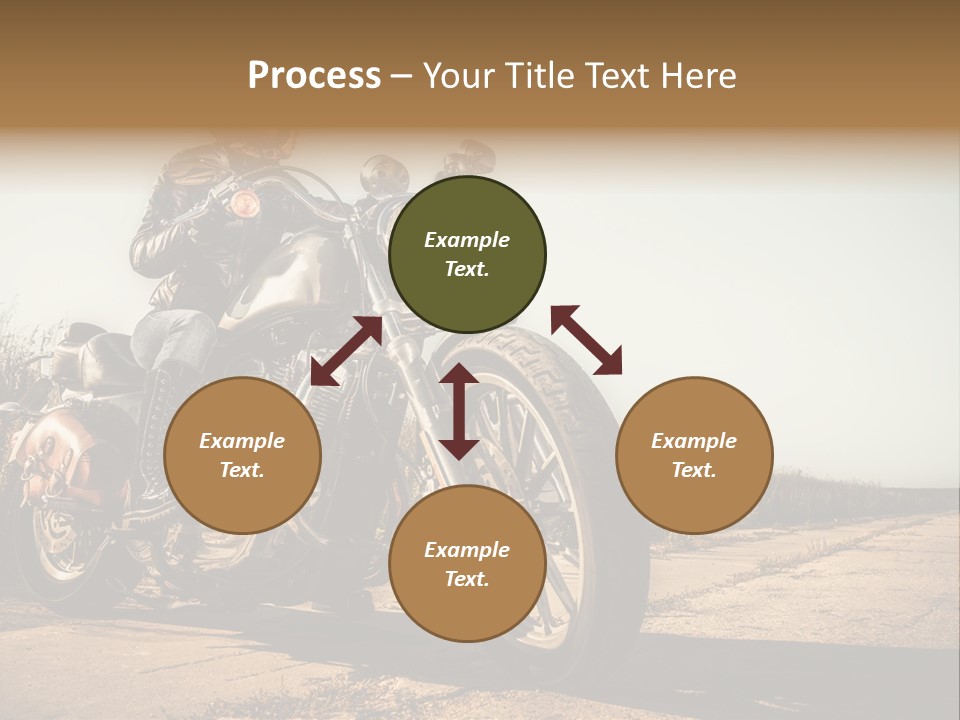 Process – Your Title Text Here

Example Text.

Example Text.

Example Text.

Example Text.